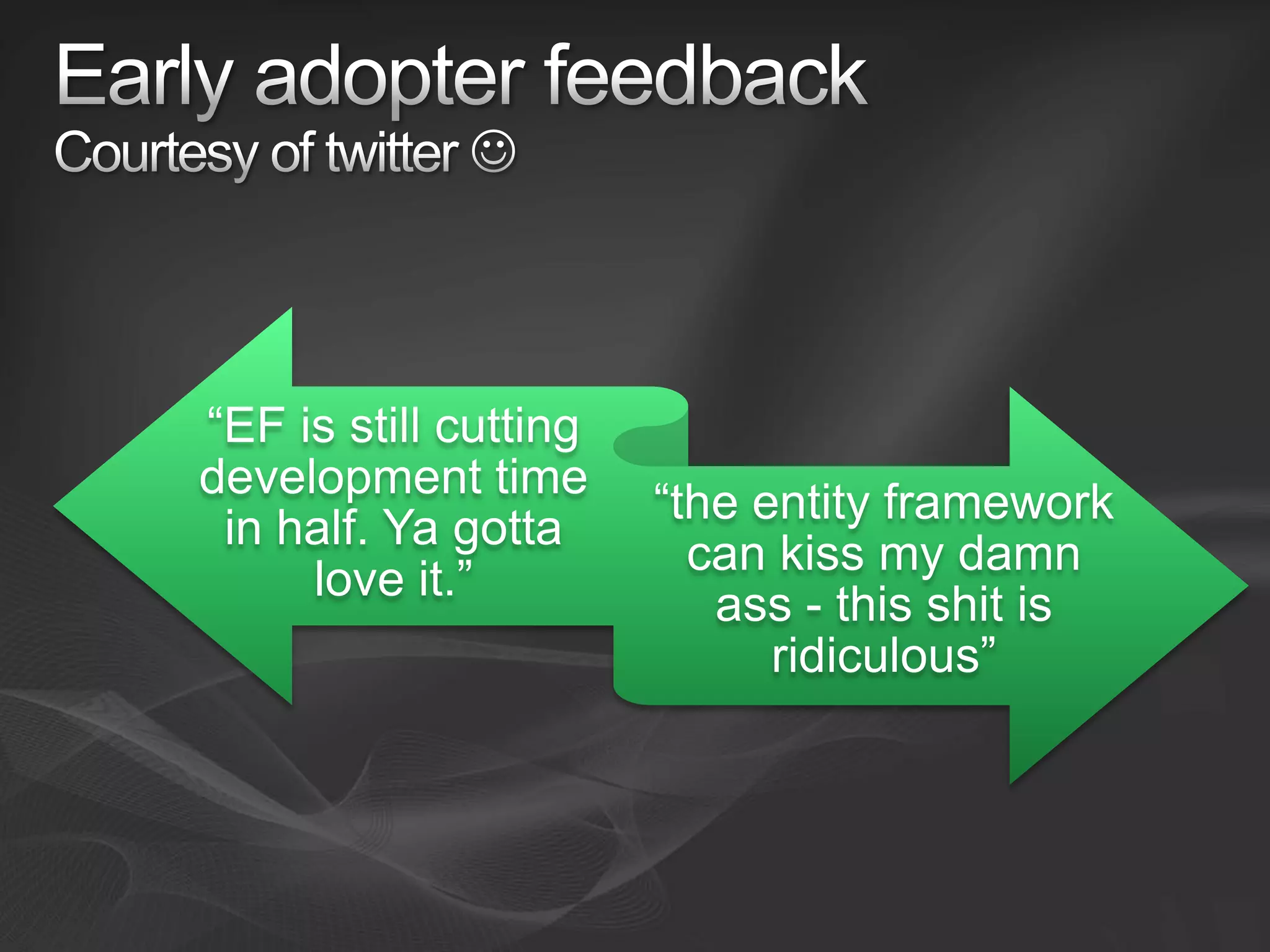 Early adopter feedback
Courtesy of twitter ☺

“EF is still cutting development time in half. Ya gotta love it.”

“the entity framework can kiss my damn ass - this shit is ridiculous”